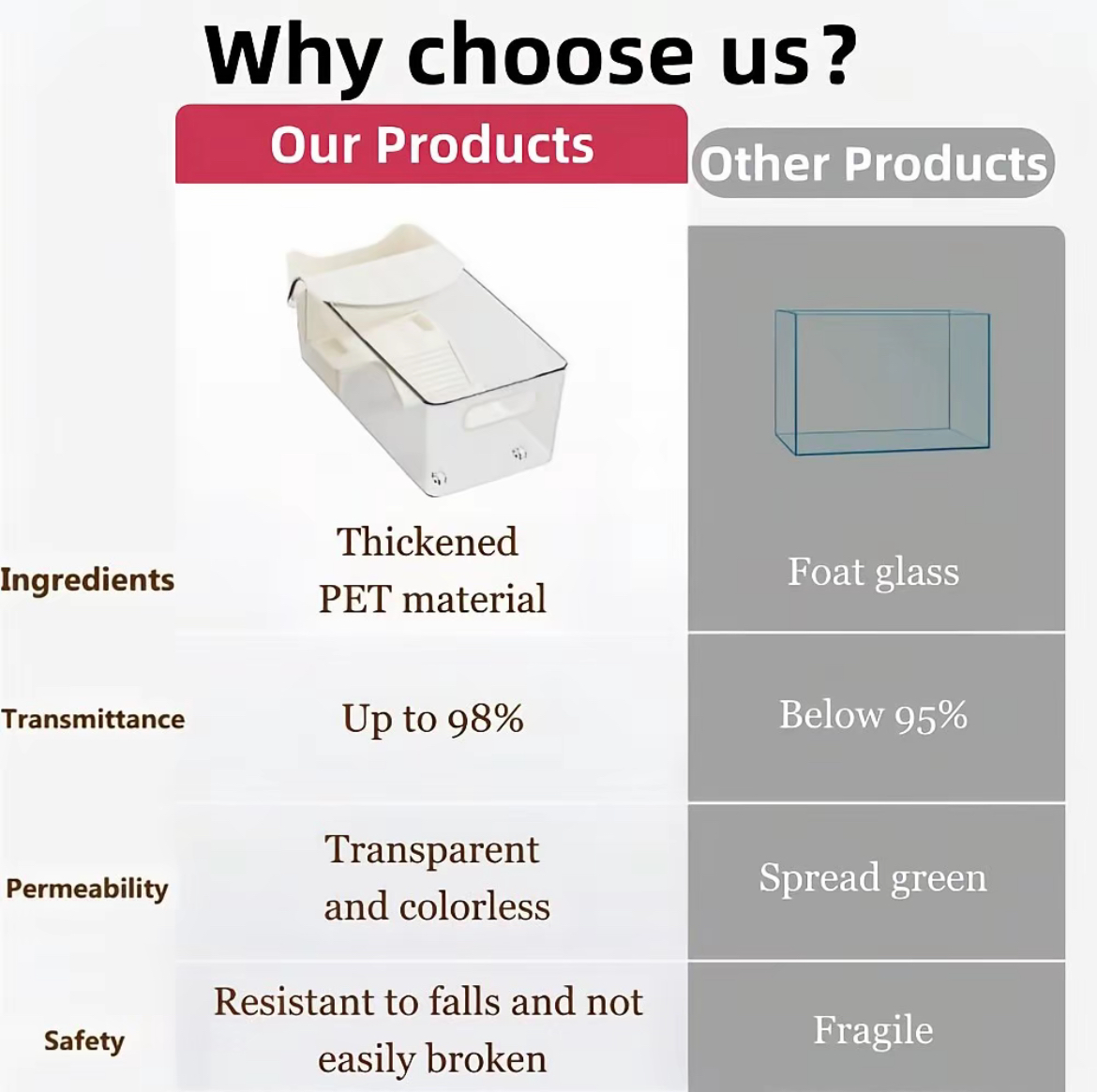 Why choose us?

| | Our Products | Other Products |
|---|---|---|
| Ingredients | Thickened PET material | Foat glass |
| Transmittance | Up to 98% | Below 95% |
| Permeability | Transparent and colorless | Spread green |
| Safety | Resistant to falls and not easily broken | Fragile |